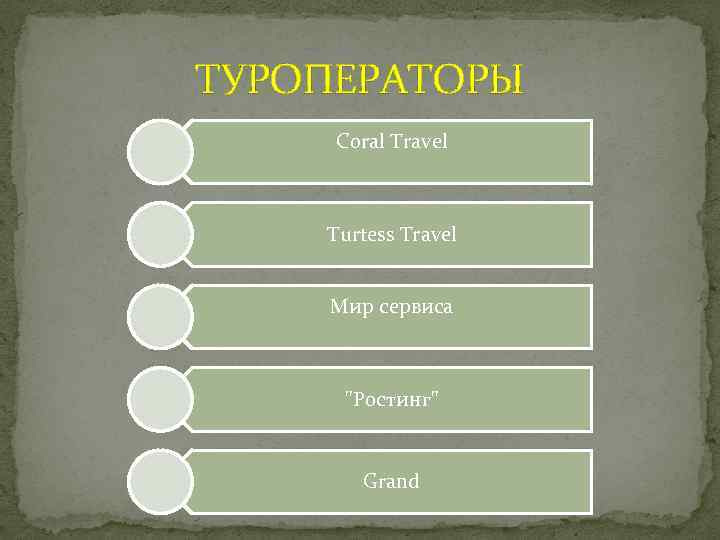 ТУРОПЕРАТОРЫ

Coral Travel

Turtess Travel

Мир сервиса

"Ростинг"

Grand